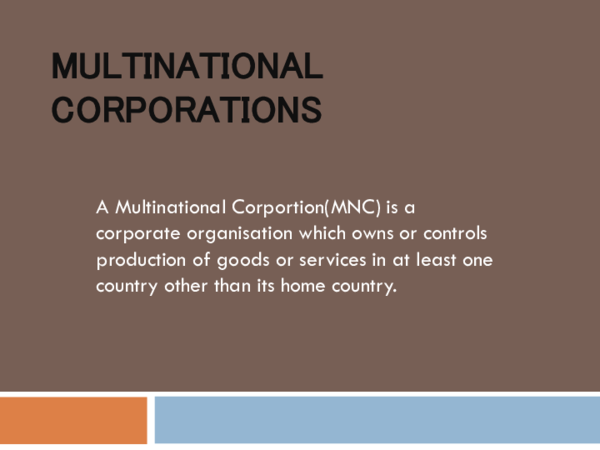 MULTINATIONAL CORPORATIONS

A Multinational Corportion(MNC) is a corporate organisation which owns or controls production of goods or services in at least one country other than its home country.